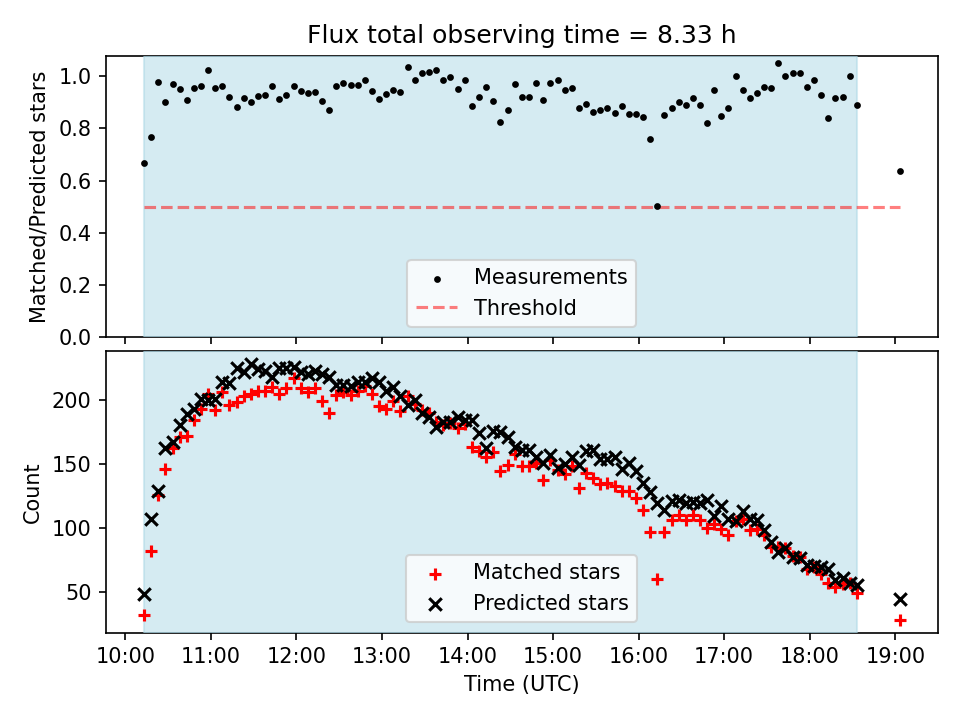 Flux total observing time = 8.33 h

Matched/Predicted stars

1.0
0.8
0.6
0.4
0.2
0.0

Measurements
Threshold

Count

200
150
100
50

Matched stars
Predicted stars

10:00 11:00 12:00 13:00 14:00 15:00 16:00 17:00 18:00 19:00

Time (UTC)